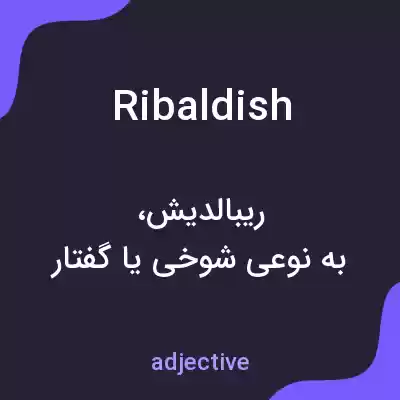 Ribaldish

ریبالدیش،
به نوعی شوخی یا گفتار

adjective